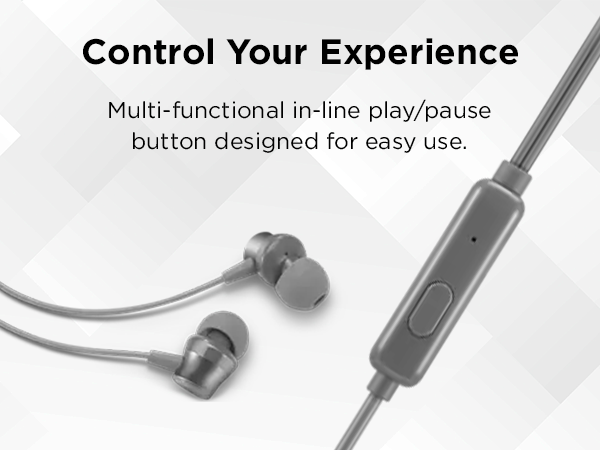 Control Your Experience

Multi-functional in-line play/pause button designed for easy use.